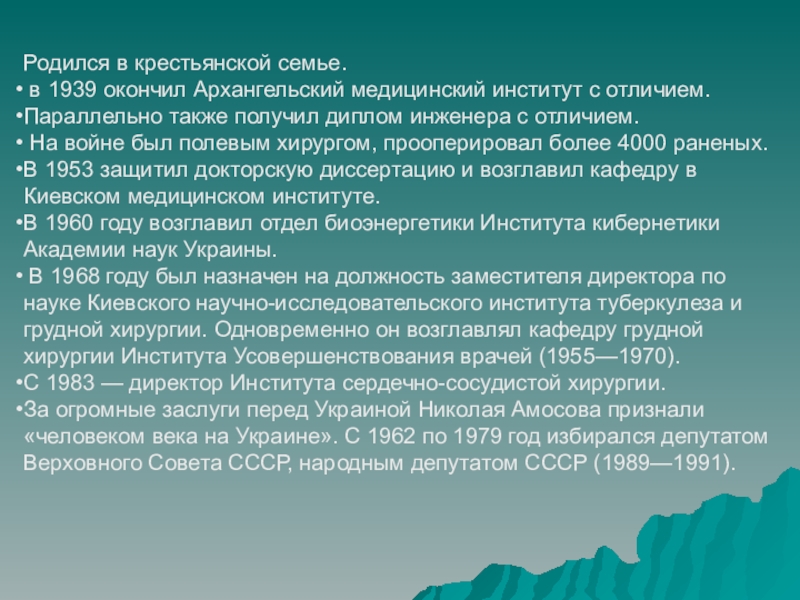 Родился в крестьянской семье.
• в 1939 окончил Архангельский медицинский институт с отличием.
•Параллельно также получил диплом инженера с отличием.
• На войне был полевым хирургом, прооперировал более 4000 раненых.
•В 1953 защитил докторскую диссертацию и возглавил кафедру в Киевском медицинском институте.
•В 1960 году возглавил отдел биоэнергетики Института кибернетики Академии наук Украины.
• В 1968 году был назначен на должность заместителя директора по науке Киевского научно-исследовательского института туберкулеза и грудной хирургии. Одновременно он возглавлял кафедру грудной хирургии Института Усовершенствования врачей (1955—1970).
•С 1983 — директор Института сердечно-сосудистой хирургии.
•За огромные заслуги перед Украиной Николая Амосова признали «человеком века на Украине». С 1962 по 1979 год избирался депутатом Верховного Совета СССР, народным депутатом СССР (1989—1991).